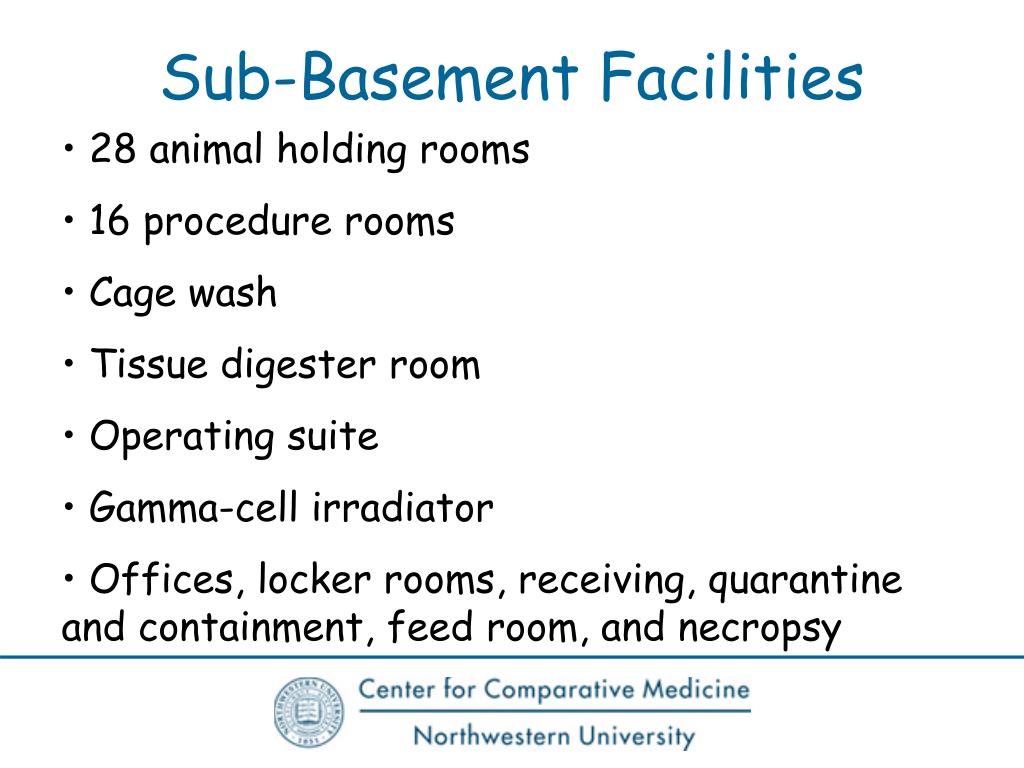 Sub-Basement Facilities

• 28 animal holding rooms

• 16 procedure rooms

• Cage wash

• Tissue digester room

• Operating suite

• Gamma-cell irradiator

• Offices, locker rooms, receiving, quarantine and containment, feed room, and necropsy

Center for Comparative Medicine

Northwestern University